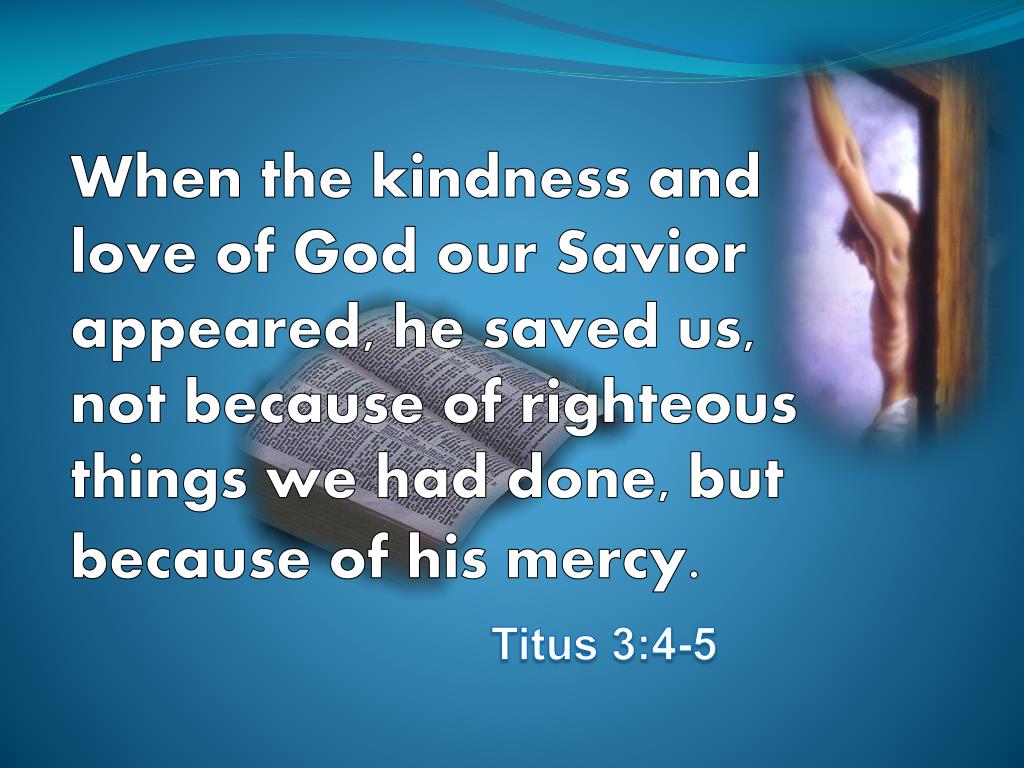 When the kindness and love of God our Savior appeared, he saved us, not because of righteous things we had done, but because of his mercy.

Titus 3:4-5